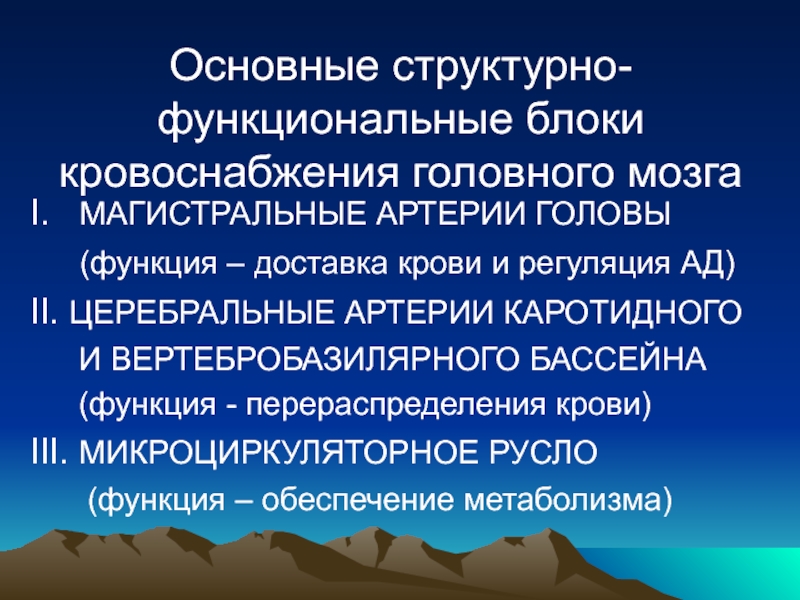 Основные структурно-функциональные блоки кровоснабжения головного мозга

I. МАГИСТРАЛЬНЫЕ АРТЕРИИ ГОЛОВЫ

(функция – доставка крови и регуляция АД)

II. ЦЕРЕБРАЛЬНЫЕ АРТЕРИИ КАРОТИДНОГО И ВЕРТЕБРОБАЗИЛЯРНОГО БАССЕЙНА

(функция - перераспределения крови)

III. МИКРОЦИРКУЛЯТОРНОЕ РУСЛО

(функция – обеспечение метаболизма)